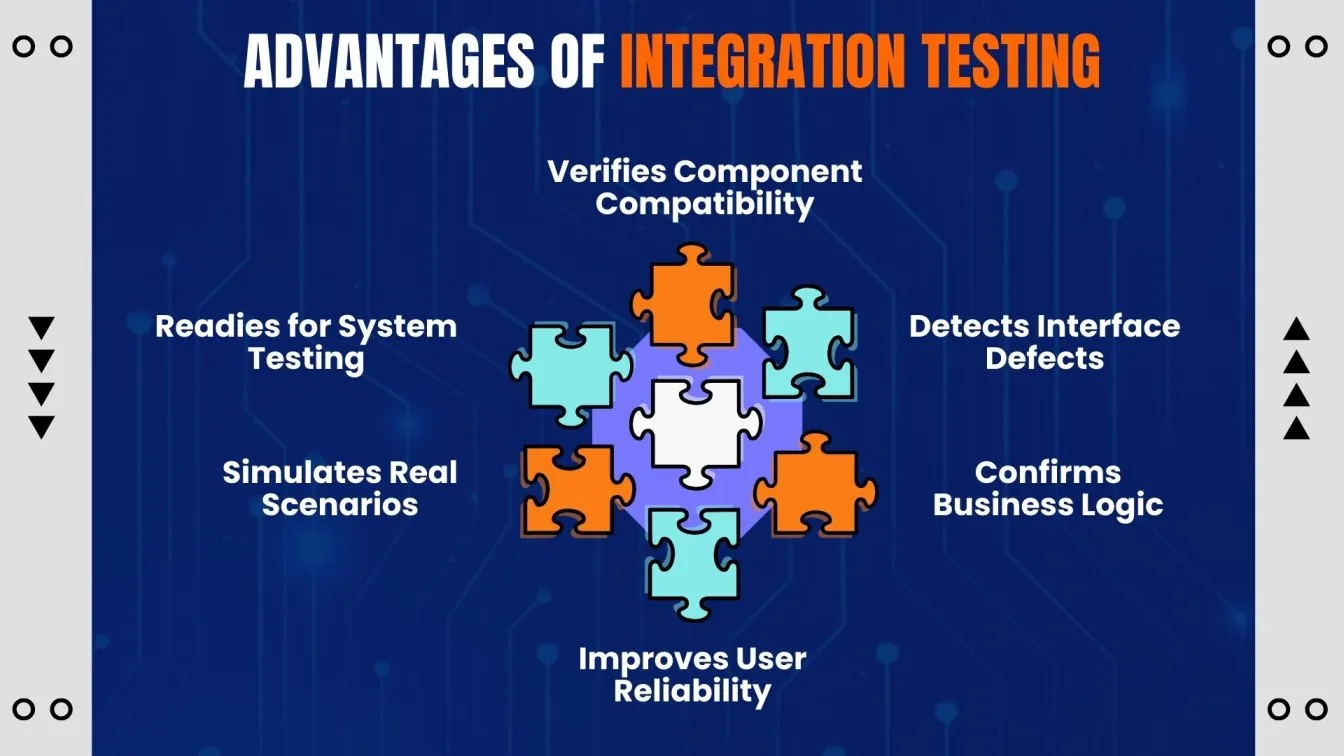 ADVANTAGES OF INTEGRATION TESTING

Verifies Component Compatibility

Readies for System Testing

Detects Interface Defects

Simulates Real Scenarios

Confirms Business Logic

Improves User Reliability